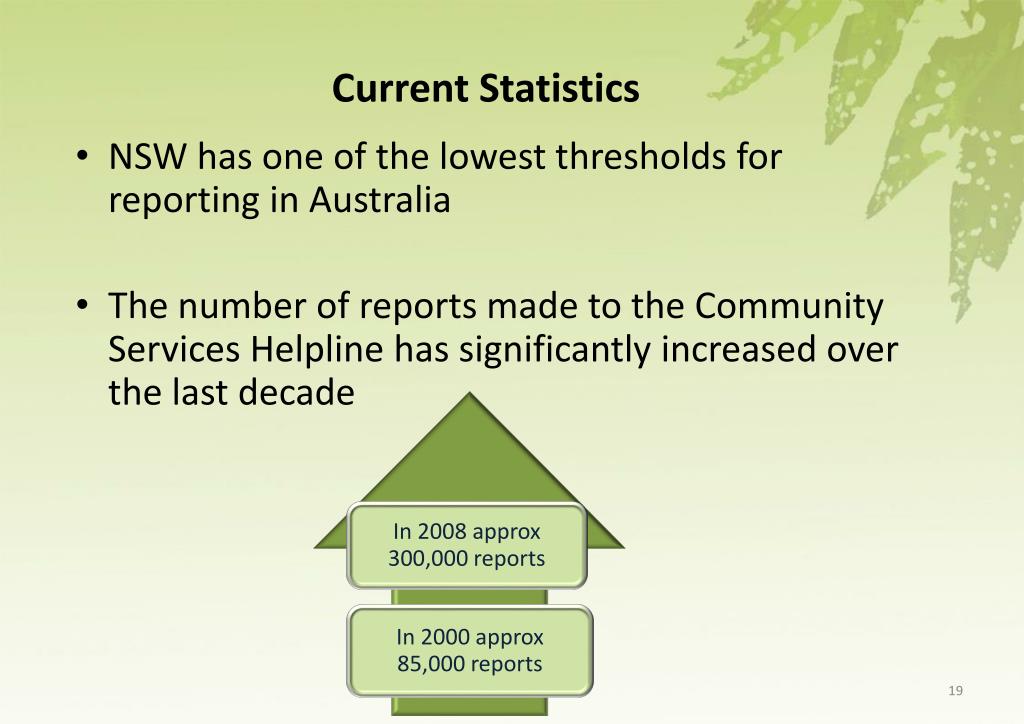 Current Statistics

• NSW has one of the lowest thresholds for reporting in Australia

• The number of reports made to the Community Services Helpline has significantly increased over the last decade

In 2008 approx 300,000 reports

In 2000 approx 85,000 reports

19